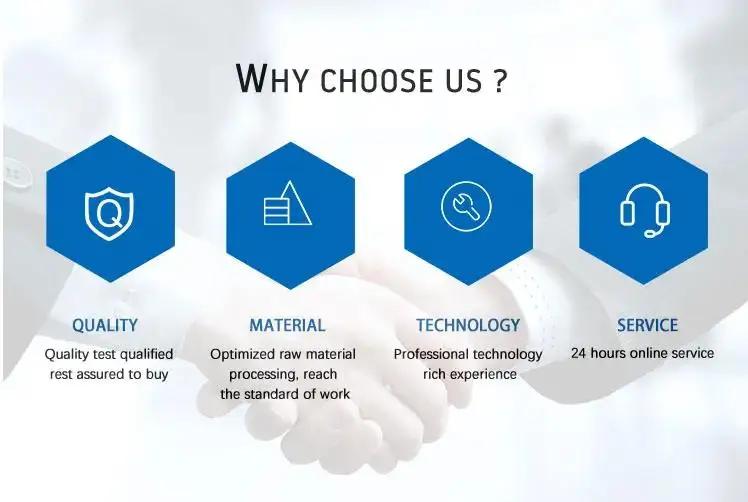 WHY CHOOSE US ?

Q

QUALITY
Quality test qualified rest assured to buy

MATERIAL
Optimized raw material processing, reach the standard of work

TECHNOLOGY
Professional technology rich experience

SERVICE
24 hours online service